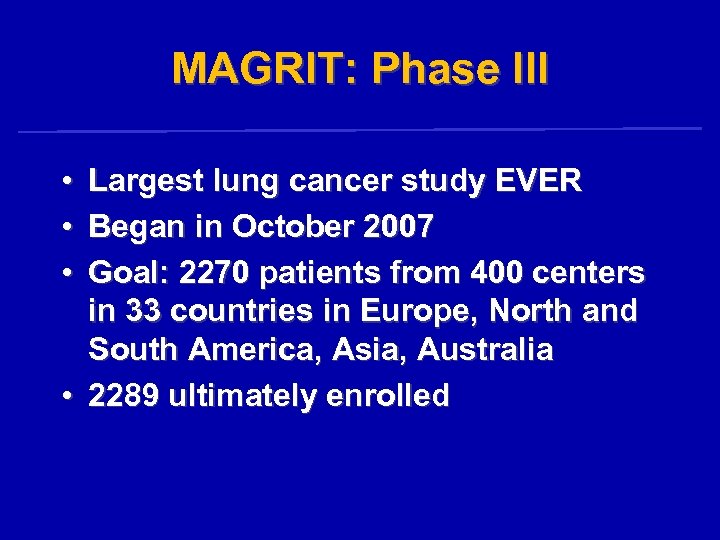 MAGRIT: Phase III

• Largest lung cancer study EVER
• Began in October 2007
• Goal: 2270 patients from 400 centers in 33 countries in Europe, North and South America, Asia, Australia
• 2289 ultimately enrolled